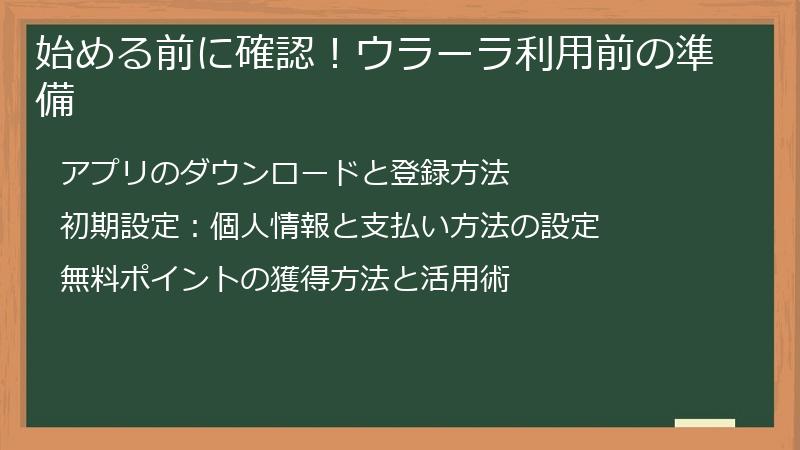 始める前に確認！ウラーラ利用前の準備

アプリのダウンロードと登録方法

初期設定：個人情報と支払い方法の設定

無料ポイントの獲得方法と活用術